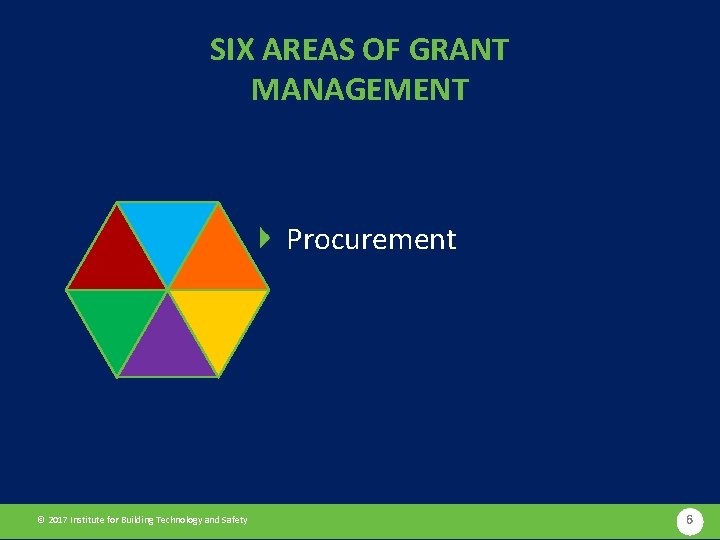 SIX AREAS OF GRANT MANAGEMENT

Procurement

© 2017 Institute for Building Technology and Safety

6